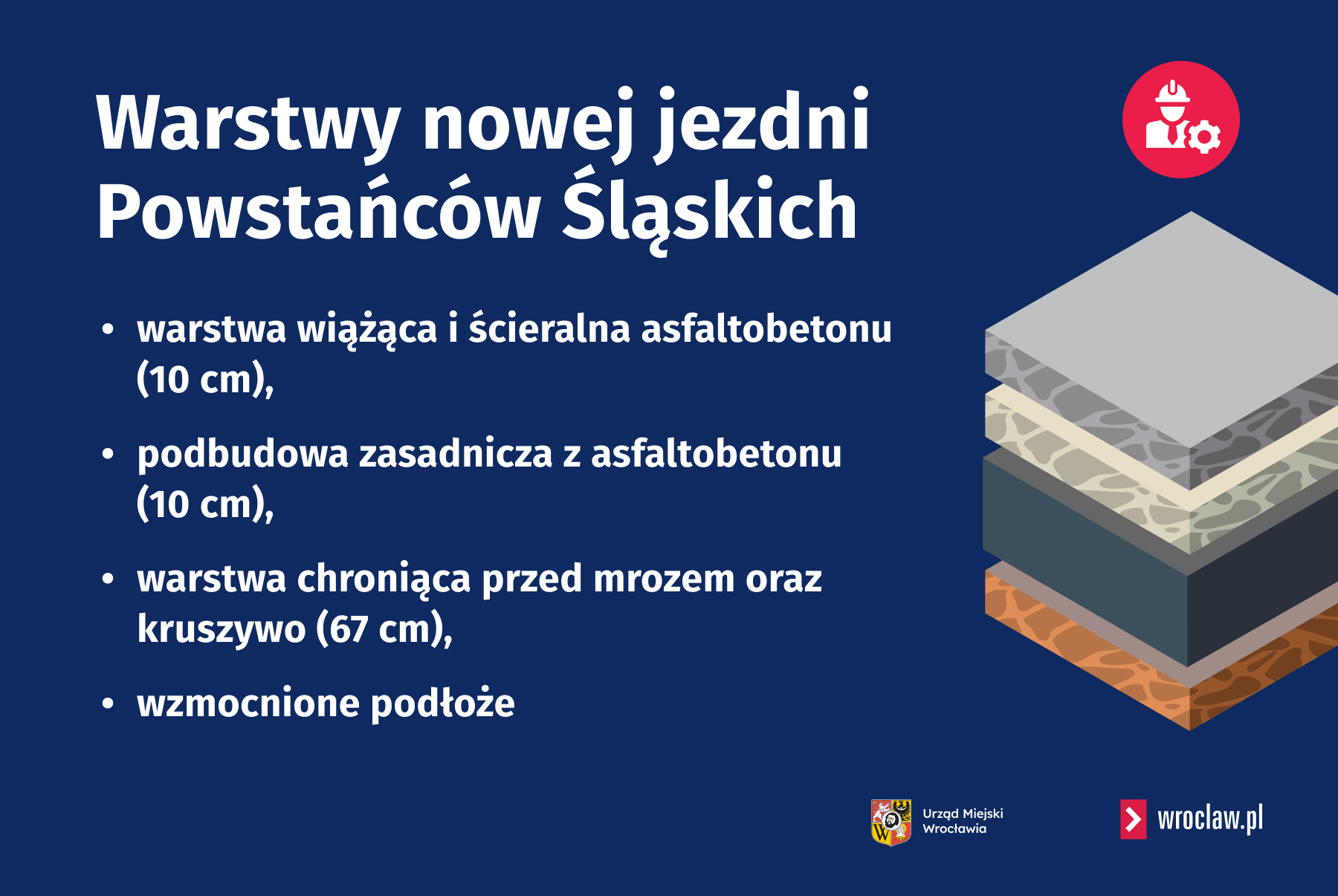 Warstwy nowej jezdni Powstańców Śląskich

• warstwa wiążąca i ścieralna asfaltobetonu (10 cm),

• podbudowa zasadnicza z asfaltobetonu (10 cm),

• warstwa chroniąca przed mrozem oraz kruszywo (67 cm),

• wzmocnione podłoże

Urząd Miejski Wrocławia

wroclaw.pl